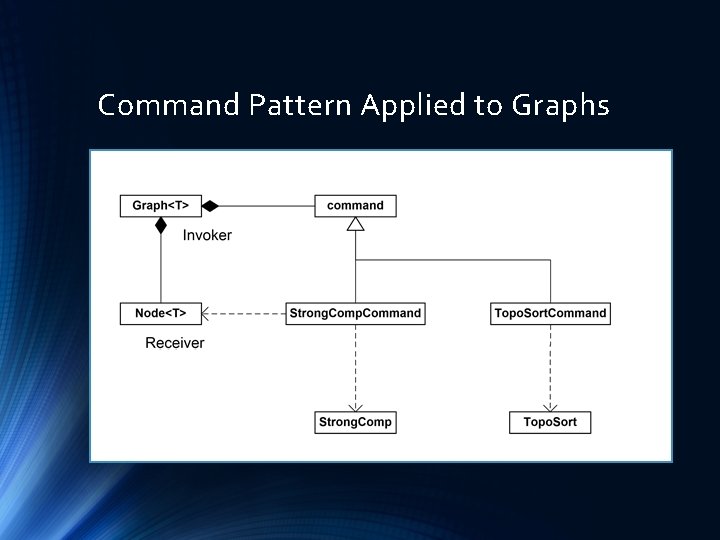 Command Pattern Applied to Graphs

Graph<T>

command

Invoker

Node<T>

StrongCompCommand

TopoSortCommand

Receiver

StrongComp

TopoSort